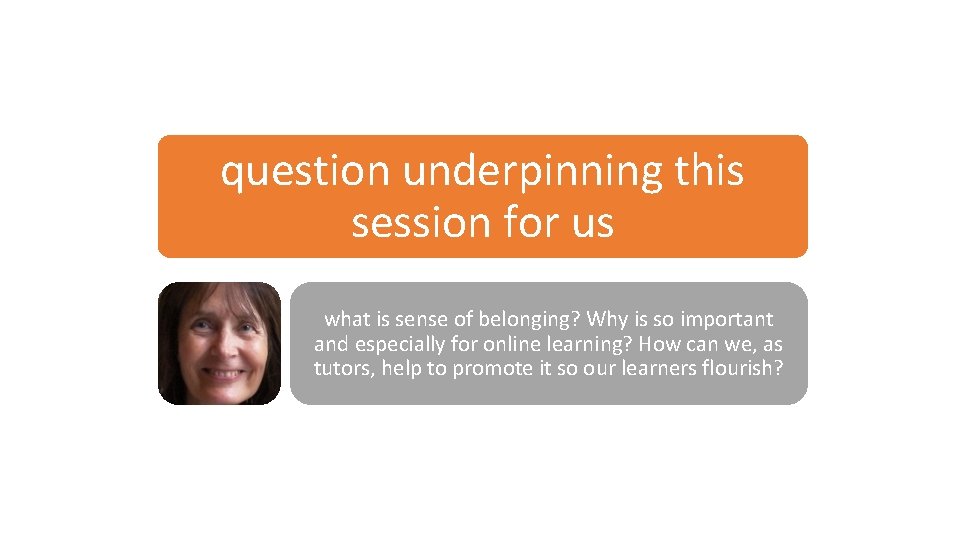 question underpinning this session for us

what is sense of belonging? Why is so important and especially for online learning? How can we, as tutors, help to promote it so our learners flourish?